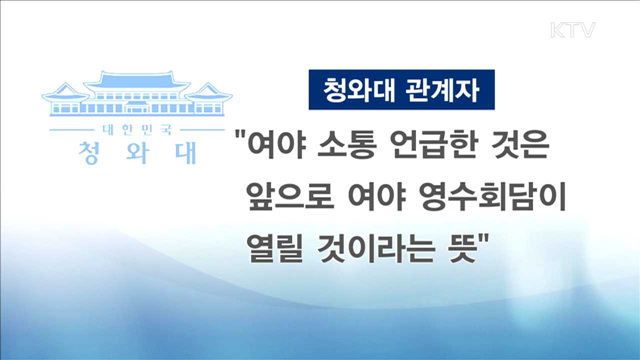 KTV

대한민국
청와대

청와대 관계자

"여야 소통 언급한 것은 앞으로 여야 영수회담이 열릴 것이라는 뜻"